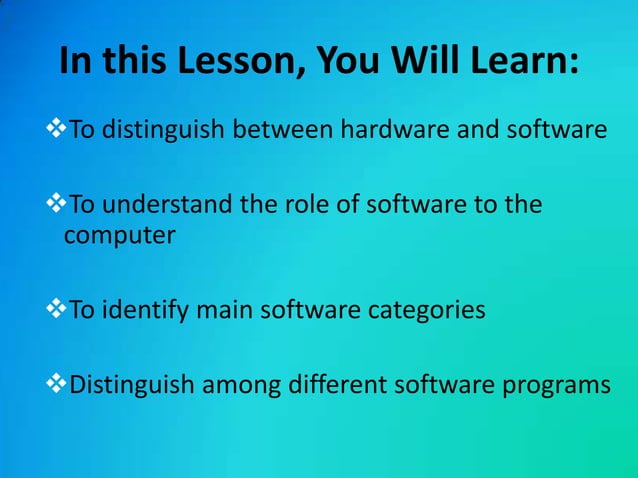 In this Lesson, You Will Learn:

❖To distinguish between hardware and software

❖To understand the role of software to the computer

❖To identify main software categories

❖Distinguish among different software programs